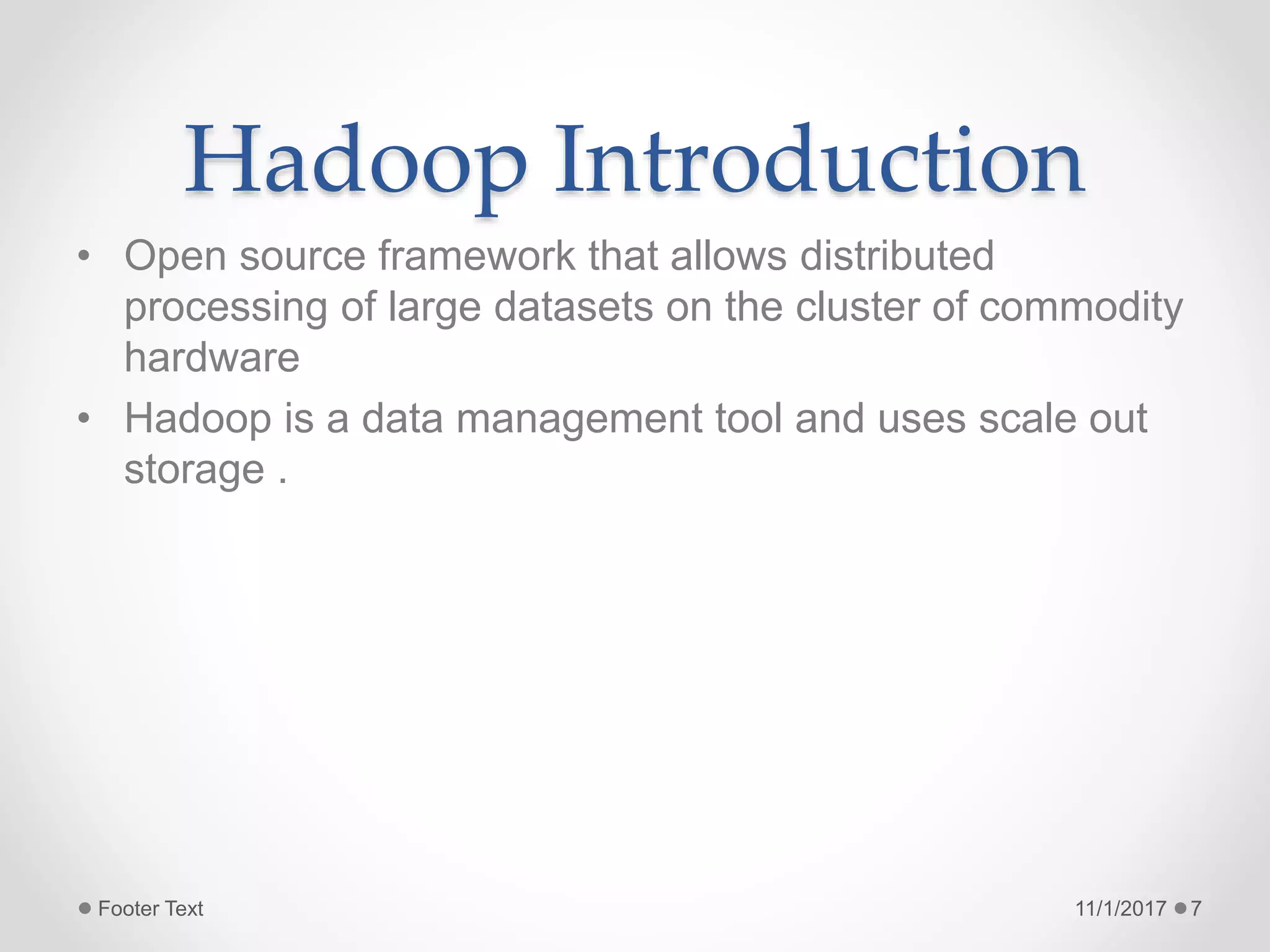 Hadoop Introduction

• Open source framework that allows distributed processing of large datasets on the cluster of commodity hardware

• Hadoop is a data management tool and uses scale out storage .

Footer Text

11/1/2017 7